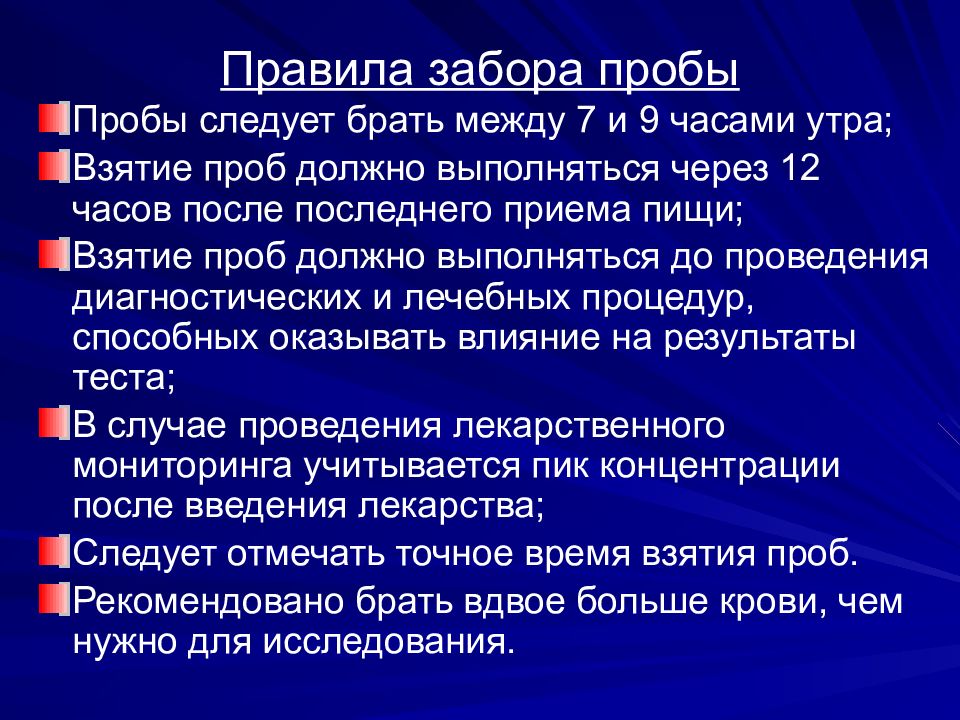 Правила забора пробы

Пробы следует брать между 7 и 9 часами утра;

Взятие проб должно выполняться через 12 часов после последнего приема пищи;

Взятие проб должно выполняться до проведения диагностических и лечебных процедур, способных оказывать влияние на результаты теста;

В случае проведения лекарственного мониторинга учитывается пик концентрации после введения лекарства;

Следует отмечать точное время взятия проб.

Рекомендовано брать вдвое больше крови, чем нужно для исследования.